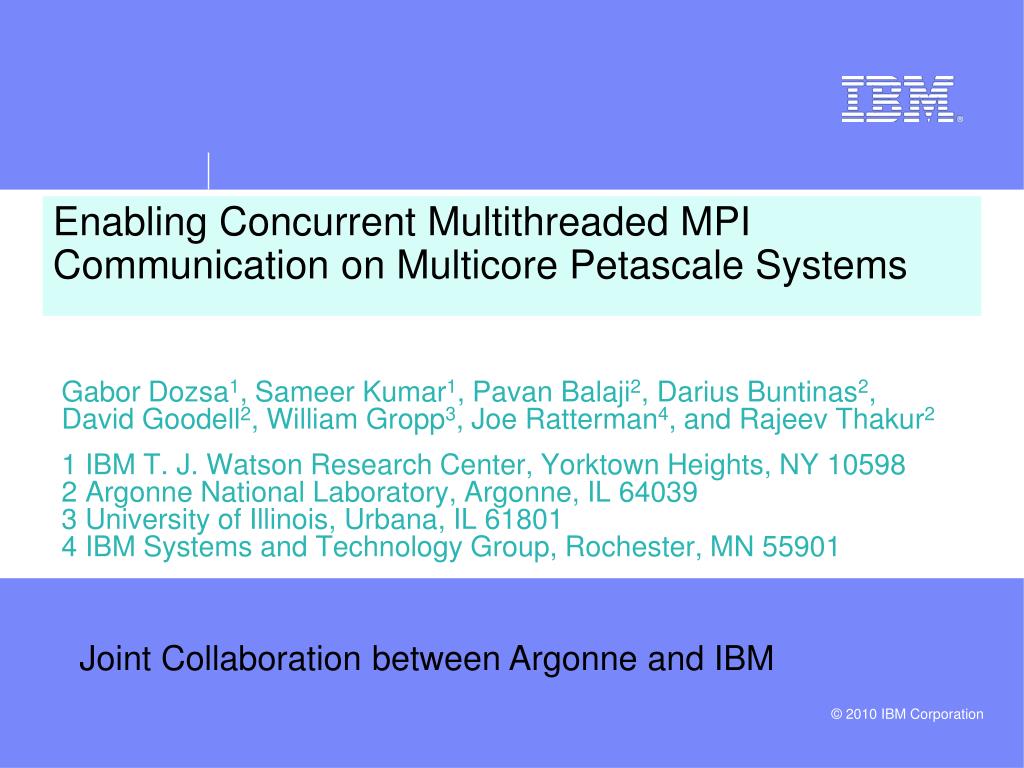 IBM®

Enabling Concurrent Multithreaded MPI Communication on Multicore Petascale Systems

Gabor Dozsa$^1$, Sameer Kumar$^1$, Pavan Balaji$^2$, Darius Buntinas$^2$, David Goodell$^2$, William Gropp$^3$, Joe Ratterman$^4$, and Rajeev Thakur$^2$

1 IBM T. J. Watson Research Center, Yorktown Heights, NY 10598
2 Argonne National Laboratory, Argonne, IL 64039
3 University of Illinois, Urbana, IL 61801
4 IBM Systems and Technology Group, Rochester, MN 55901

Joint Collaboration between Argonne and IBM

© 2010 IBM Corporation